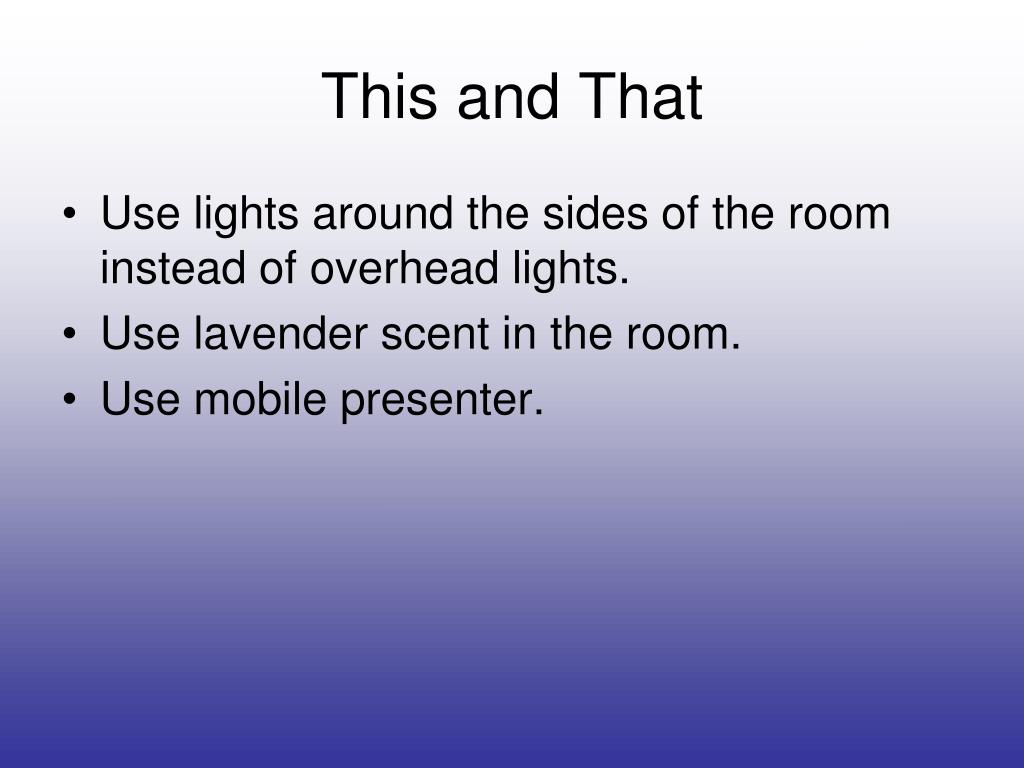 This and That

• Use lights around the sides of the room instead of overhead lights.
• Use lavender scent in the room.
• Use mobile presenter.